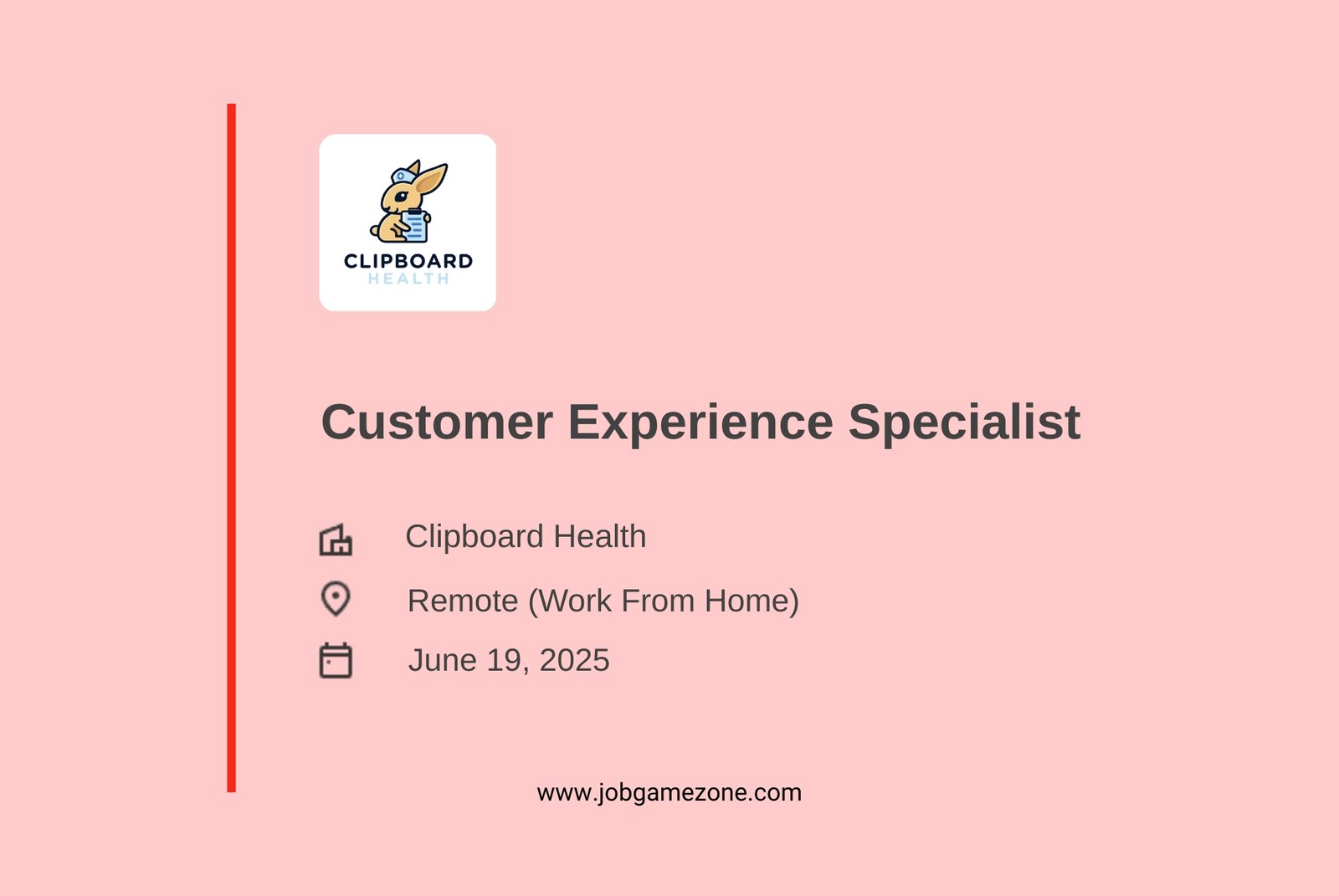 CLIPBOARD
HEALTH

Customer Experience Specialist

Clipboard Health

Remote (Work From Home)

June 19, 2025

www.jobgamezone.com